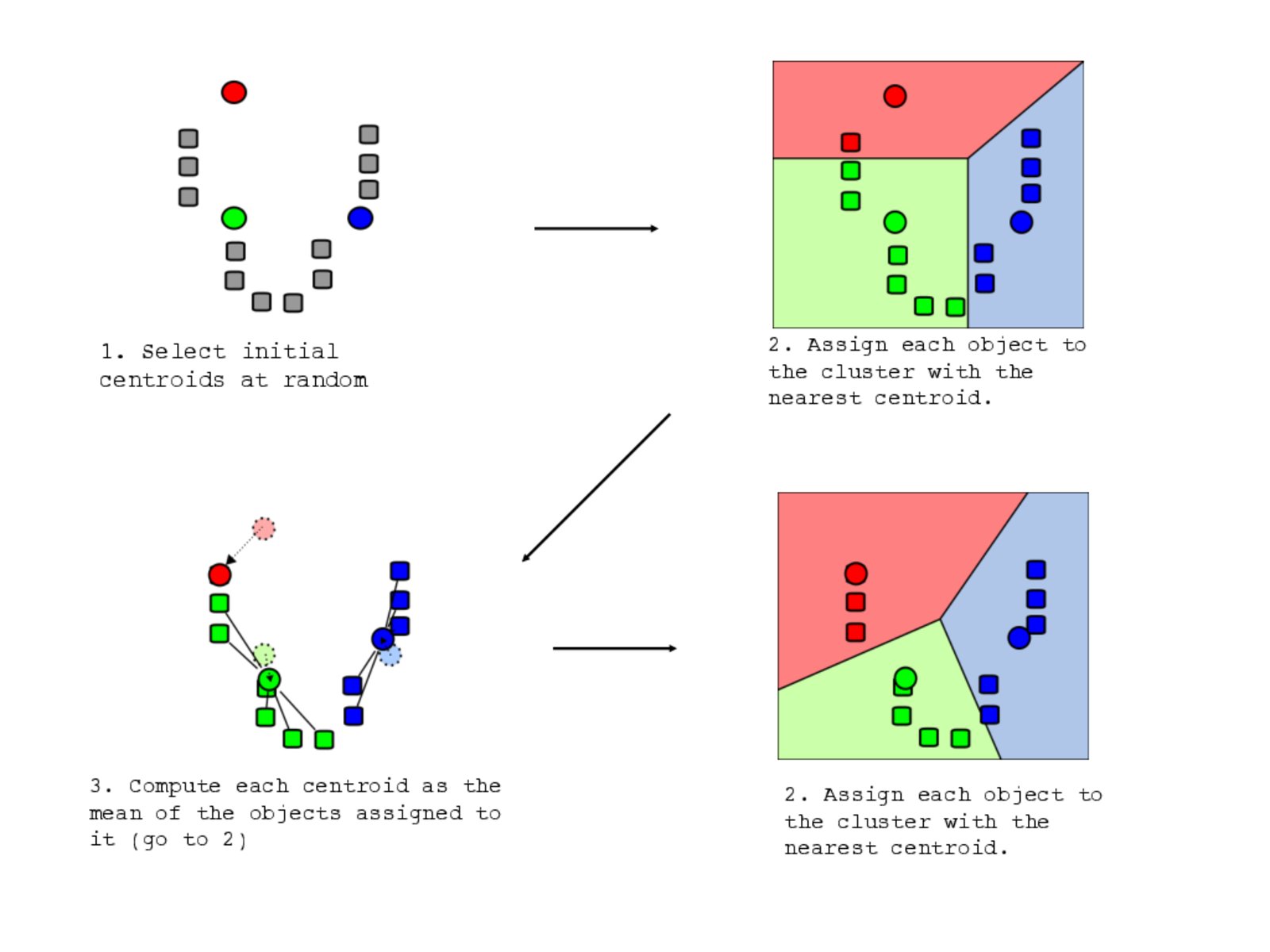 1. Select initial centroids at random

2. Assign each object to the cluster with the nearest centroid.

3. Compute each centroid as the mean of the objects assigned to it (go to 2)

2. Assign each object to the cluster with the nearest centroid.